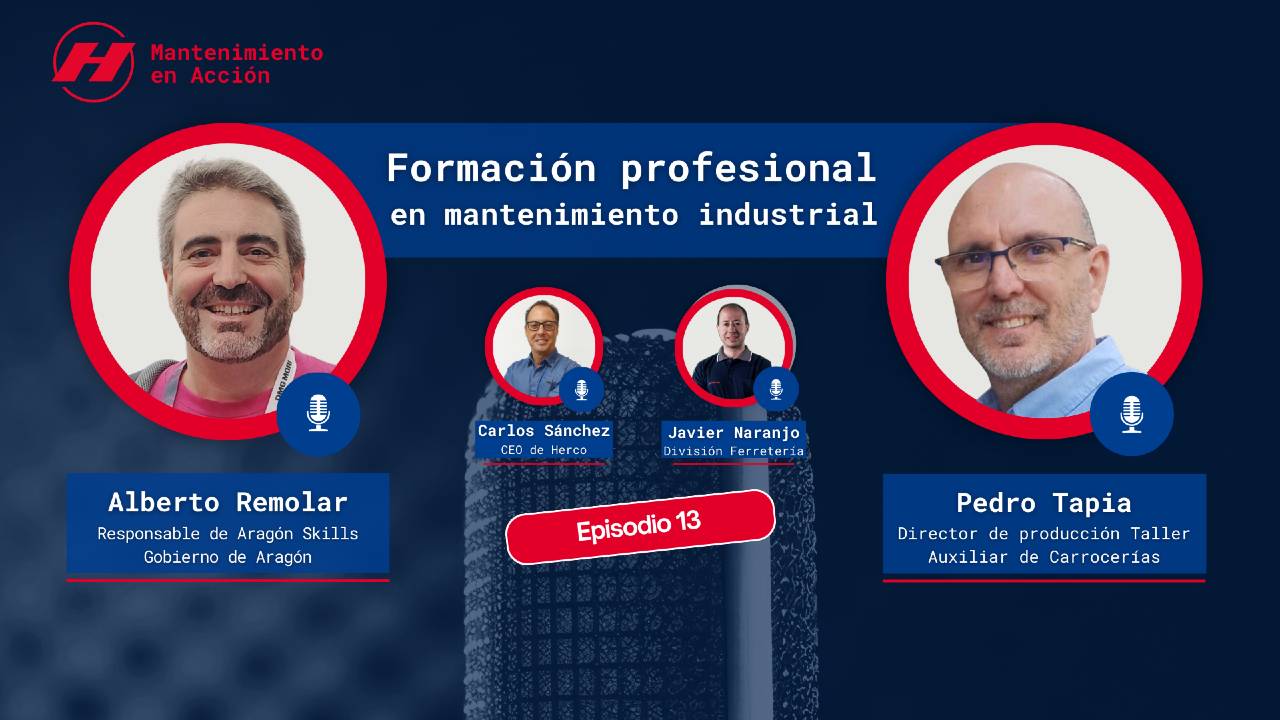 Mantenimiento en Acción

Formación profesional
en mantenimiento industrial

Alberto Remolar
Responsable de Aragón Skills
Gobierno de Aragón

Carlos Sánchez
CEO de Herco

Javier Naranjo
División Ferretería

Episodio 13

Pedro Tapia
Director de producción Taller
Auxiliar de Carrocerías